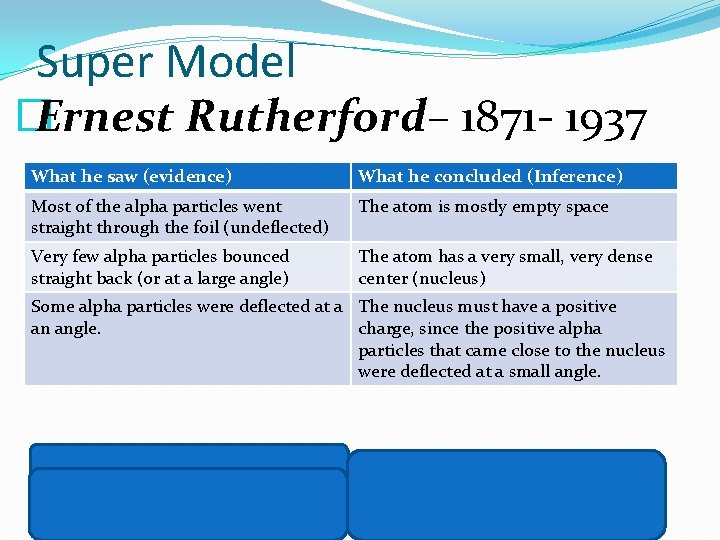 Super Model

Ernest Rutherford– 1871- 1937

| What he saw (evidence) | What he concluded (Inference) |
|---|---|
| Most of the alpha particles went straight through the foil (undeflected) | The atom is mostly empty space |
| Very few alpha particles bounced straight back (or at a large angle) | The atom has a very small, very dense center (nucleus) |
| Some alpha particles were deflected at a an angle. | The nucleus must have a positive charge, since the positive alpha particles that came close to the nucleus were deflected at a small angle. |